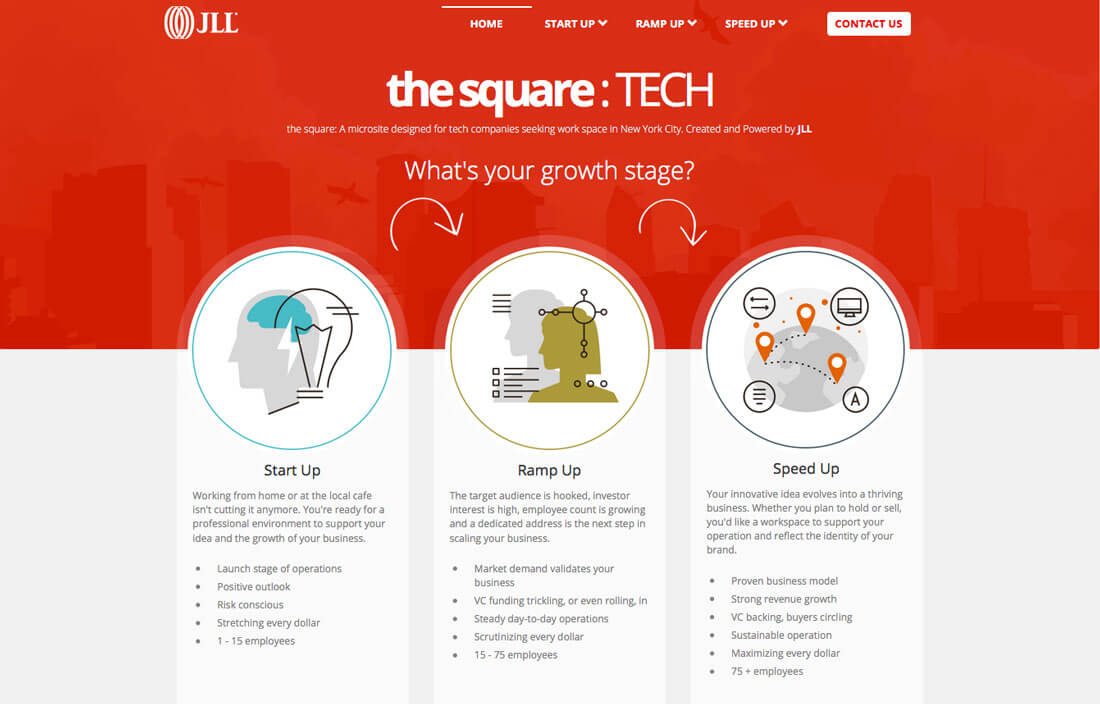 JLL

HOME START UP RAMP UP SPEED UP CONTACT US

the square : TECH

the square: A microsite designed for tech companies seeking work space in New York City. Created and Powered by JLL

What's your growth stage?

Start Up

Working from home or at the local cafe isn't cutting it anymore. You're ready for a professional environment to support your idea and the growth of your business.

- Launch stage of operations
- Positive outlook
- Risk conscious
- Stretching every dollar
- 1 - 15 employees

Ramp Up

The target audience is hooked, investor interest is high, employee count is growing and a dedicated address is the next step in scaling your business.

- Market demand validates your business
- VC funding trickling, or even rolling, in
- Steady day-to-day operations
- Scrutinizing every dollar
- 15 - 75 employees

Speed Up

Your innovative idea evolves into a thriving business. Whether you plan to hold or sell, you'd like a workspace to support your operation and reflect the identity of your brand.

- Proven business model
- Strong revenue growth
- VC backing, buyers circling
- Sustainable operation
- Maximizing every dollar
- 75 + employees